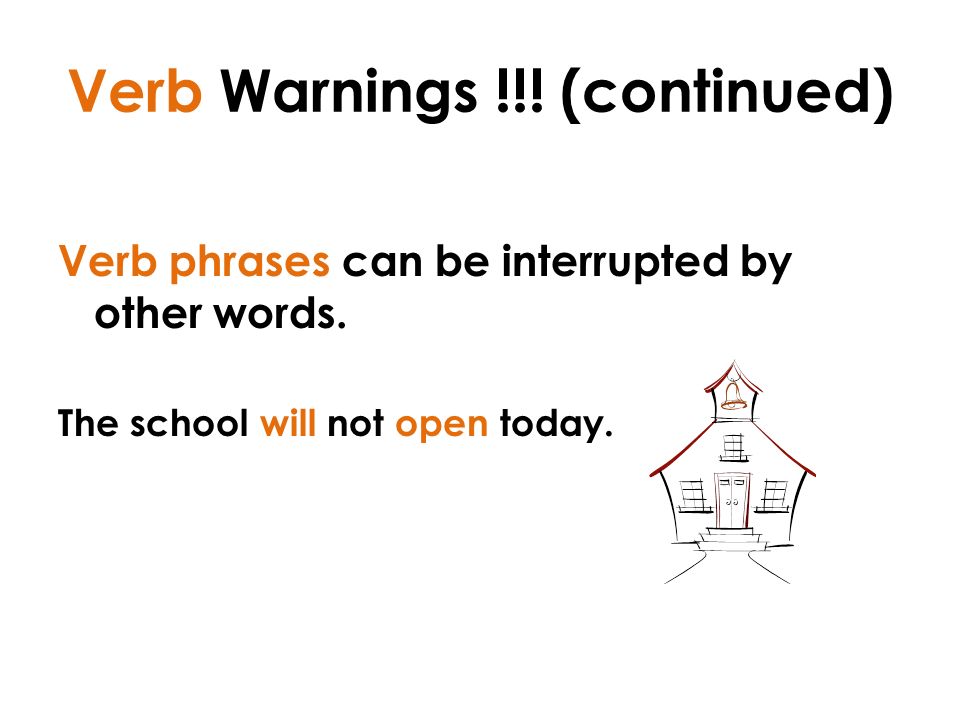 Verb Warnings !!! (continued)

Verb phrases can be interrupted by other words.

The school will not open today.